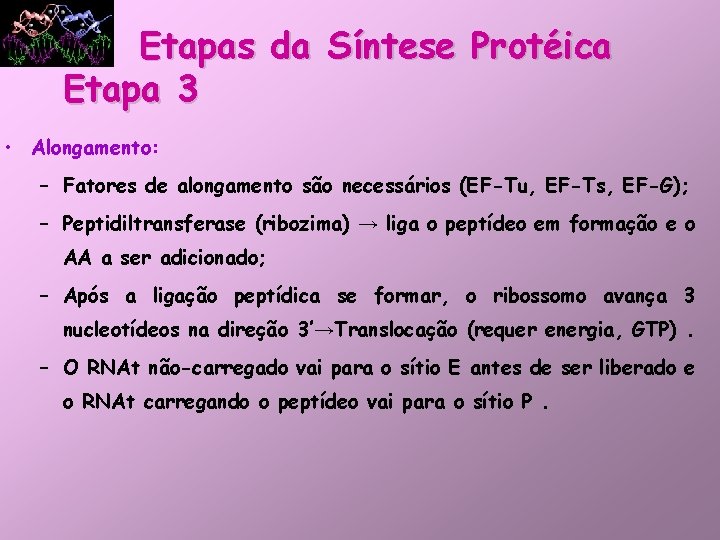 Etapas da Síntese Protéica
Etapa 3

• Alongamento:
– Fatores de alongamento são necessários (EF-Tu, EF-Ts, EF-G);
– Peptidiltransferase (ribozima) → liga o peptídeo em formação e o AA a ser adicionado;
– Após a ligação peptídica se formar, o ribossomo avança 3 nucleotídeos na direção 3'→Translocação (requer energia, GTP) .
– O RNAt não-carregado vai para o sítio E antes de ser liberado e o RNAt carregando o peptídeo vai para o sítio P .